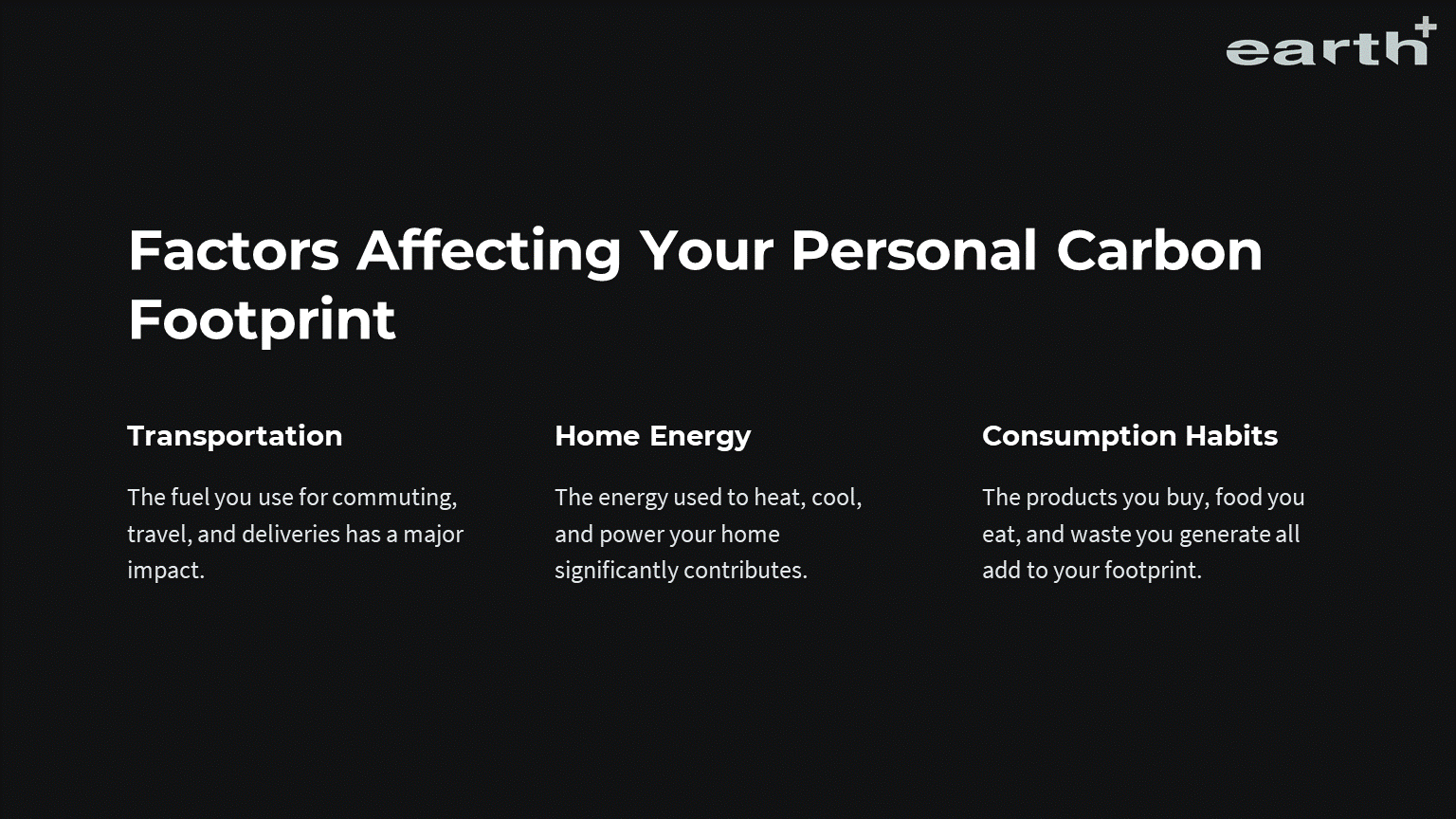 earth+

Factors Affecting Your Personal Carbon Footprint

Transportation

The fuel you use for commuting, travel, and deliveries has a major impact.

Home Energy

The energy used to heat, cool, and power your home significantly contributes.

Consumption Habits

The products you buy, food you eat, and waste you generate all add to your footprint.